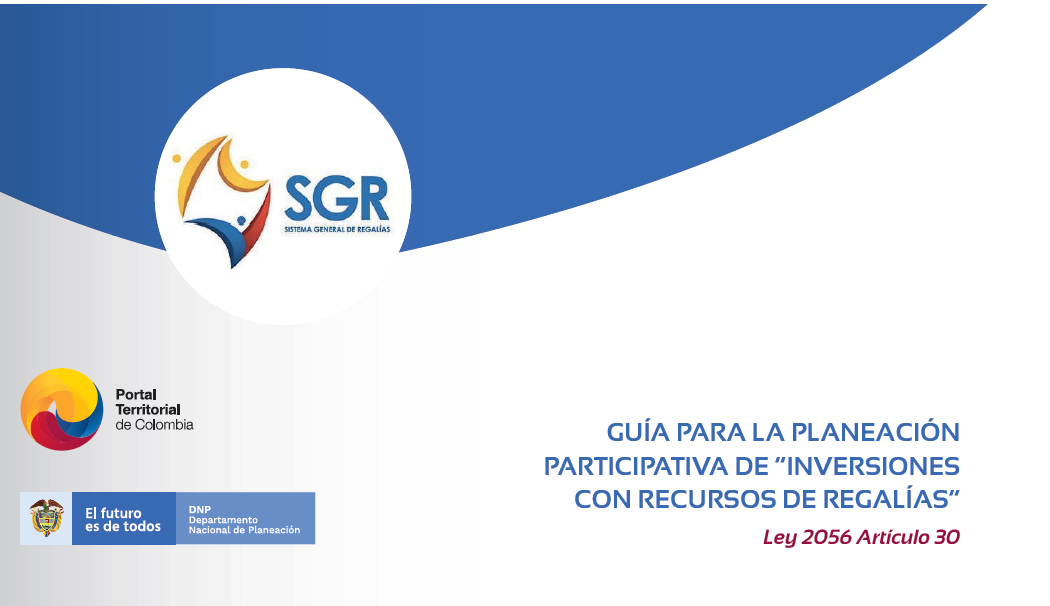 SGR
SISTEMA GENERAL DE REGALÍAS

Portal
Territorial
de Colombia

El futuro
es de todos

DNP
Departamento
Nacional de Planeación

GUÍA PARA LA PLANEACIÓN PARTICIPATIVA DE "INVERSIONES CON RECURSOS DE REGALÍAS"

Ley 2056 Artículo 30